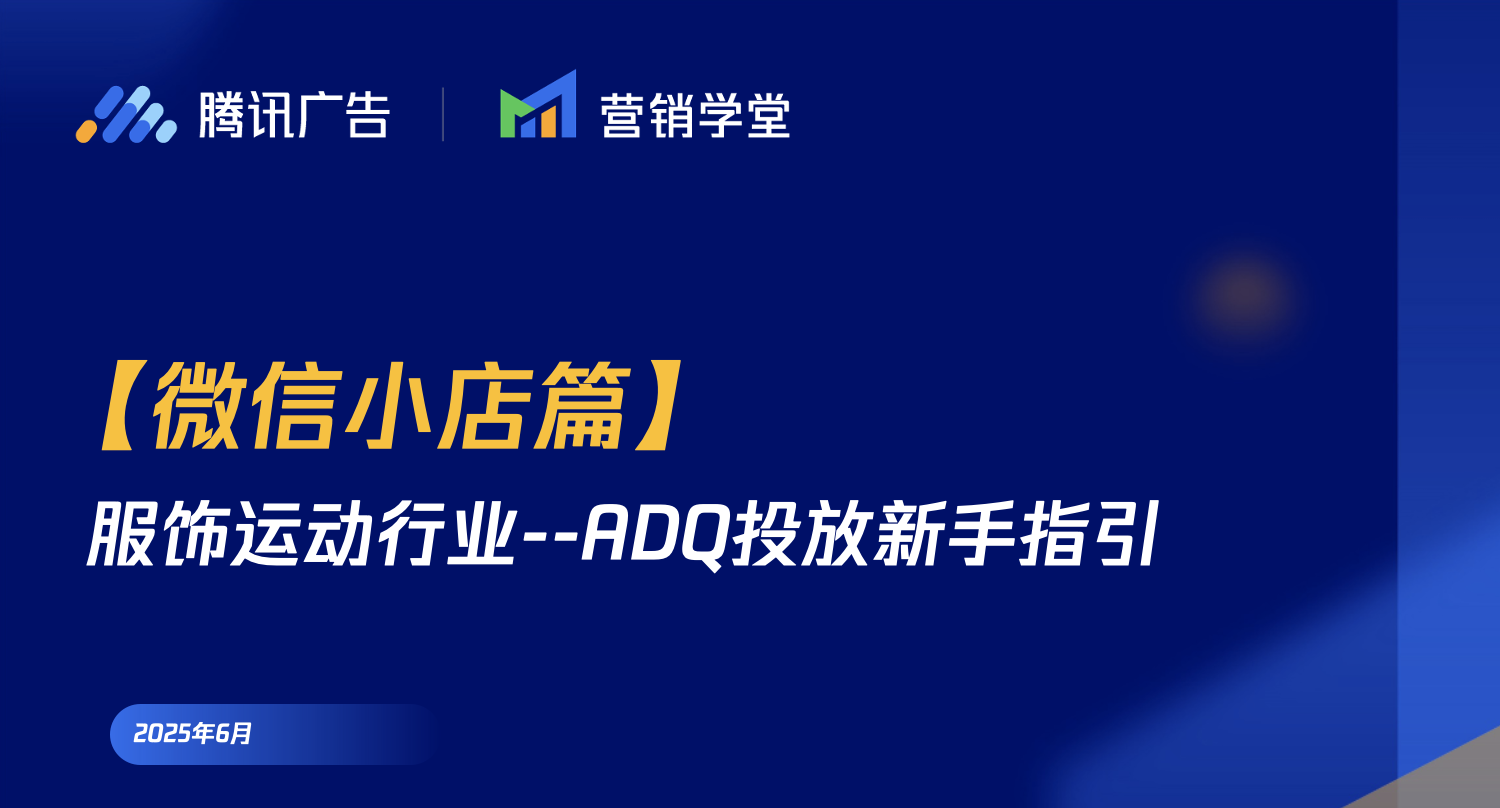 腾讯广告 | 营销学堂

【微信小店篇】
服饰运动行业--ADQ投放新手指引

2025年6月